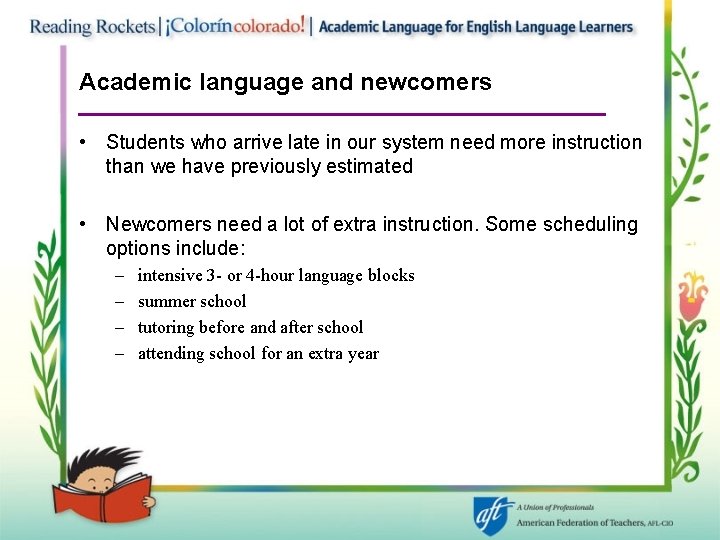 Reading Rockets | ¡Colorín colorado! | Academic Language for English Language Learners

Academic language and newcomers

• Students who arrive late in our system need more instruction than we have previously estimated

• Newcomers need a lot of extra instruction. Some scheduling options include:
– intensive 3- or 4-hour language blocks
– summer school
– tutoring before and after school
– attending school for an extra year

aft A Union of Professionals
American Federation of Teachers, AFL-CIO